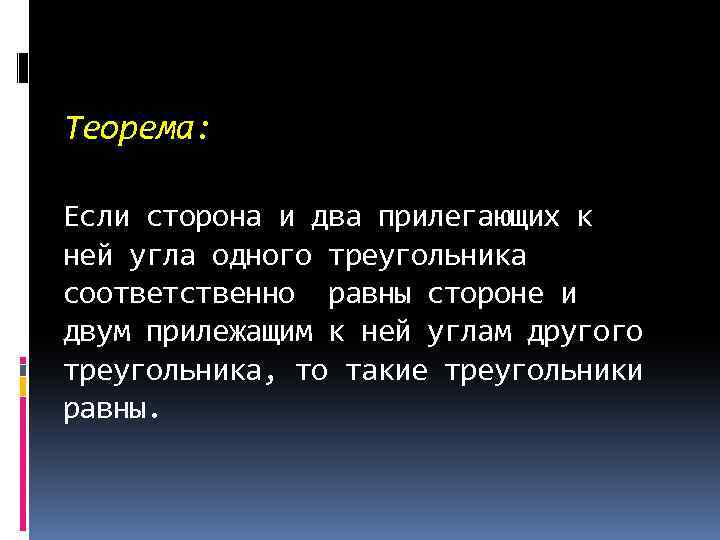 Теорема:

Если сторона и два прилегающих к ней угла одного треугольника соответственно  равны стороне и двум прилежащим к ней углам другого треугольника, то такие треугольники равны.